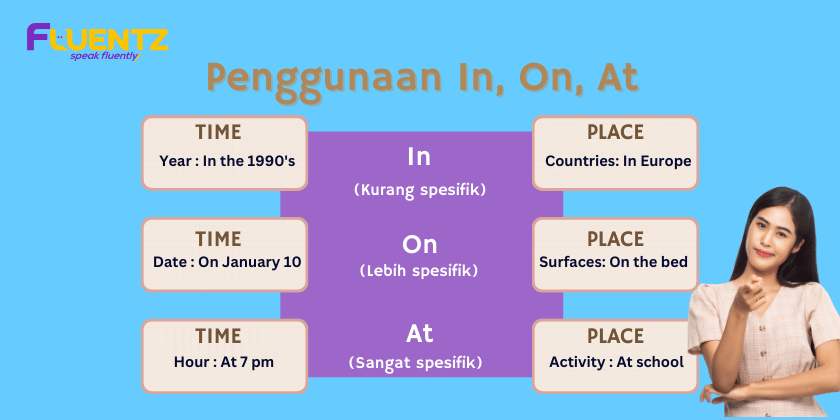 FLUENTZ
speak fluently

Penggunaan In, On, At

TIME
Year : In the 1990's

In
(Kurang spesifik)

PLACE
Countries: In Europe

TIME
Date : On January 10

On
(Lebih spesifik)

PLACE
Surfaces: On the bed

TIME
Hour : At 7 pm

At
(Sangat spesifik)

PLACE
Activity : At school